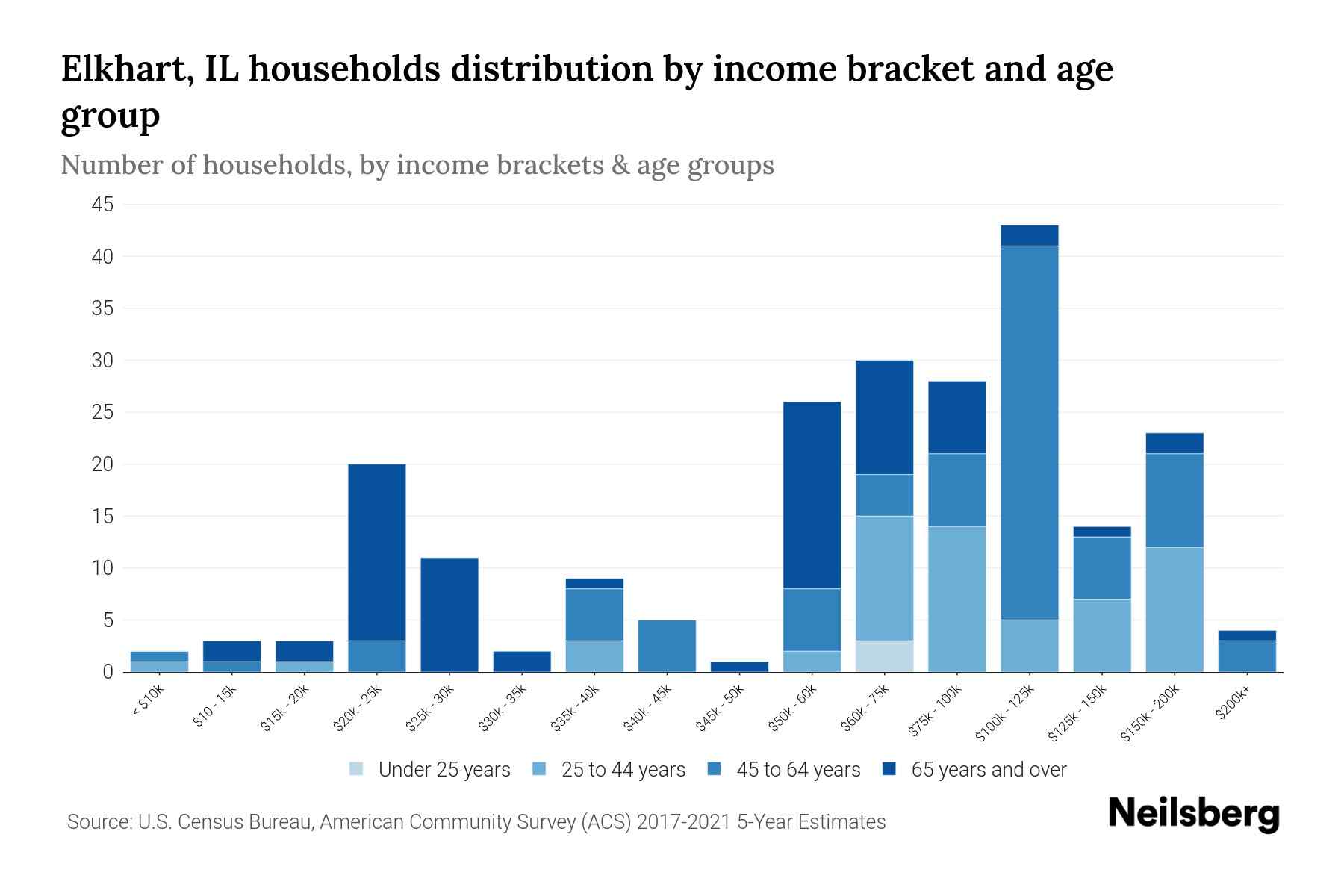 Elkhart, IL households distribution by income bracket and age group

Number of households, by income brackets & age groups

45
40
35
30
25
20
15
10
5
0

< $10k
$10 - 15k
$15k - 20k
$20k - 25k
$25k - 30k
$30k - 35k
$35k - 40k
$40k - 45k
$45k - 50k
$50k - 60k
$60k - 75k
$75k - 100k
$100k - 125k
$125k - 150k
$150k - 200k
$200k+

Under 25 years
25 to 44 years
45 to 64 years
65 years and over

Source: U.S. Census Bureau, American Community Survey (ACS) 2017-2021 5-Year Estimates

Neilsberg